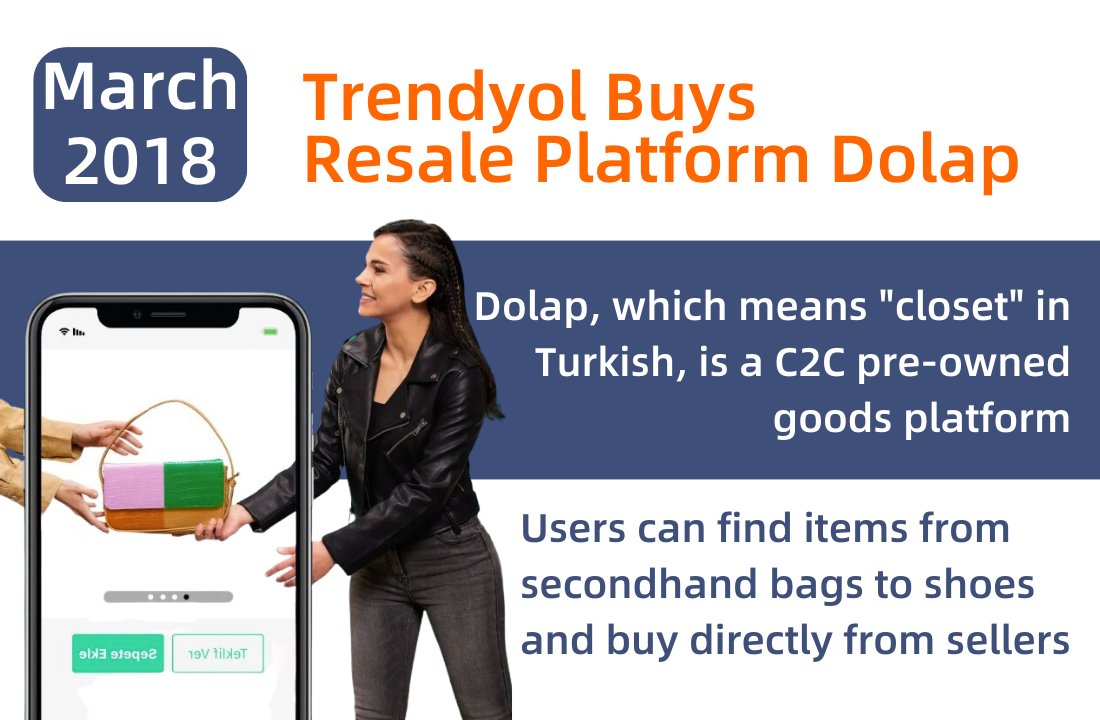 March 2018

Trendyol Buys Resale Platform Dolap

Dolap, which means "closet" in Turkish, is a C2C pre-owned goods platform

Users can find items from secondhand bags to shoes and buy directly from sellers

Sepete Ekle

Teklif Ver